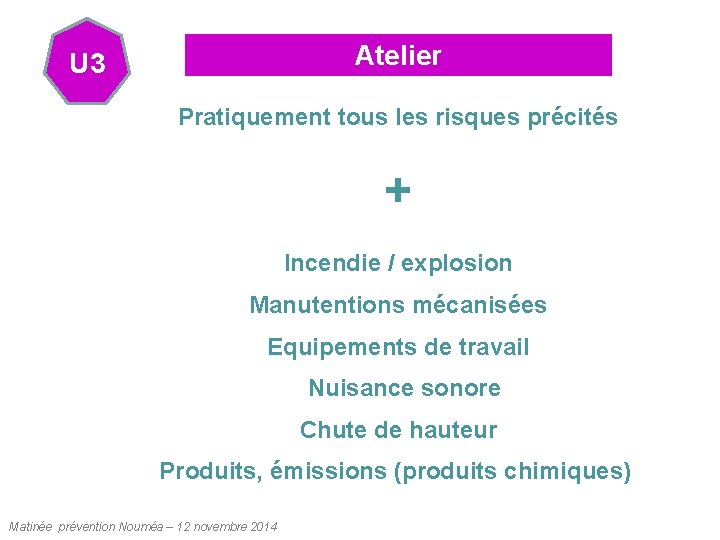 U3

Atelier

Pratiquement tous les risques précités

+

Incendie / explosion

Manutentions mécanisées

Equipements de travail

Nuisance sonore

Chute de hauteur

Produits, émissions (produits chimiques)

Matinée prévention Nouméa – 12 novembre 2014